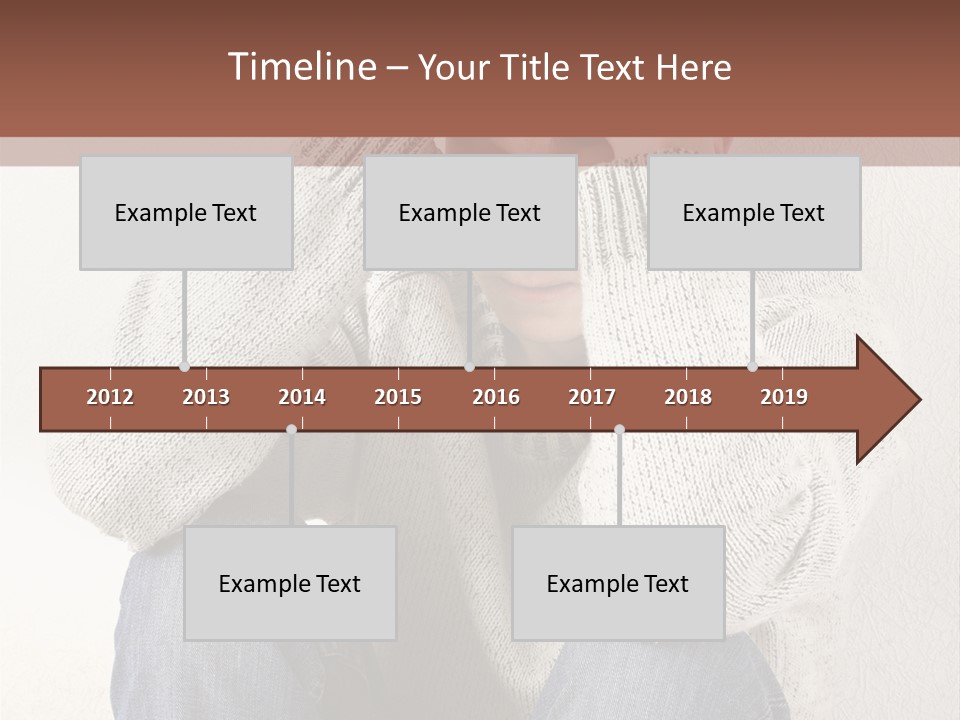 Timeline – Your Title Text Here

Example Text

Example Text

Example Text

2012 2013 2014 2015 2016 2017 2018 2019

Example Text

Example Text